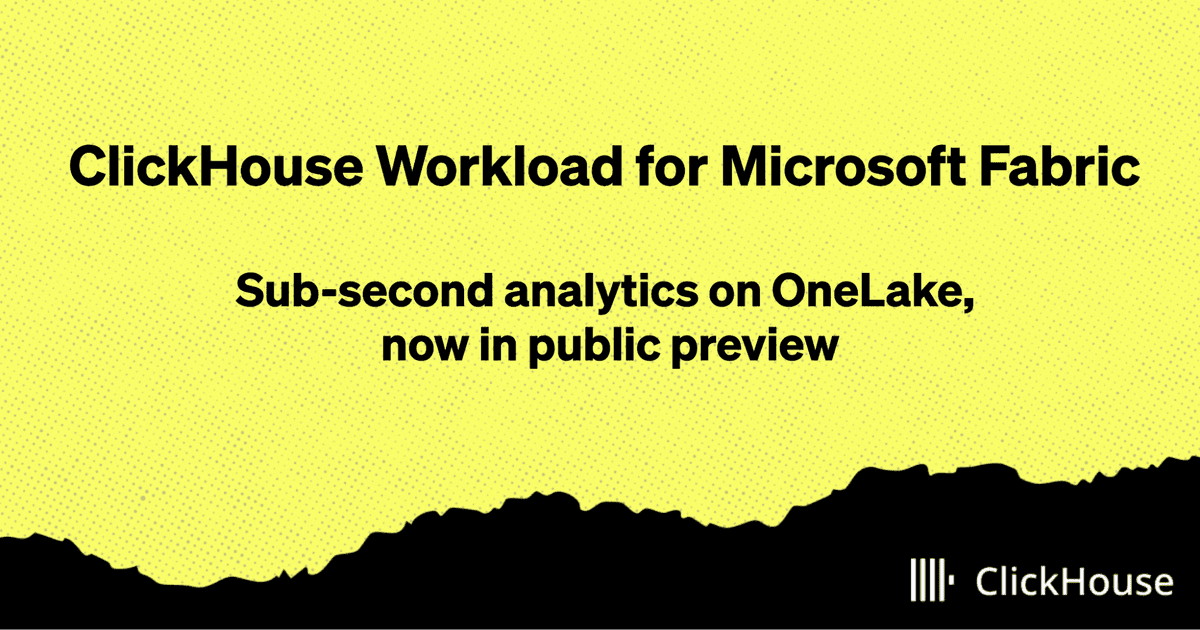 ClickHouse Workload for Microsoft Fabric

Sub-second analytics on OneLake, now in public preview

ClickHouse